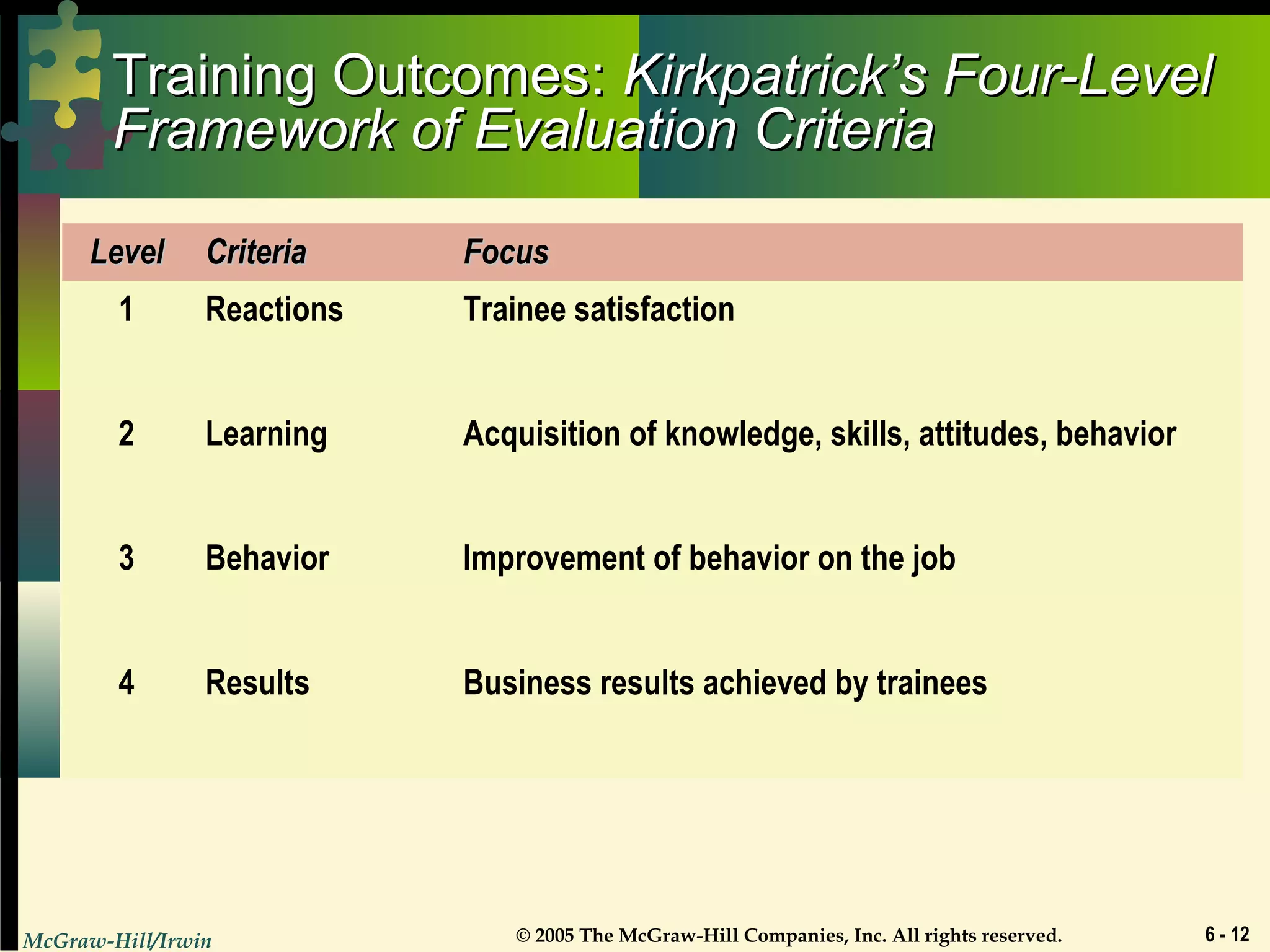 Training Outcomes: Kirkpatrick's Four-Level Framework of Evaluation Criteria

| Level | Criteria | Focus |
|---|---|---|
| 1 | Reactions | Trainee satisfaction |
| 2 | Learning | Acquisition of knowledge, skills, attitudes, behavior |
| 3 | Behavior | Improvement of behavior on the job |
| 4 | Results | Business results achieved by trainees |

McGraw-Hill/Irwin

© 2005 The McGraw-Hill Companies, Inc. All rights reserved.

6 - 12